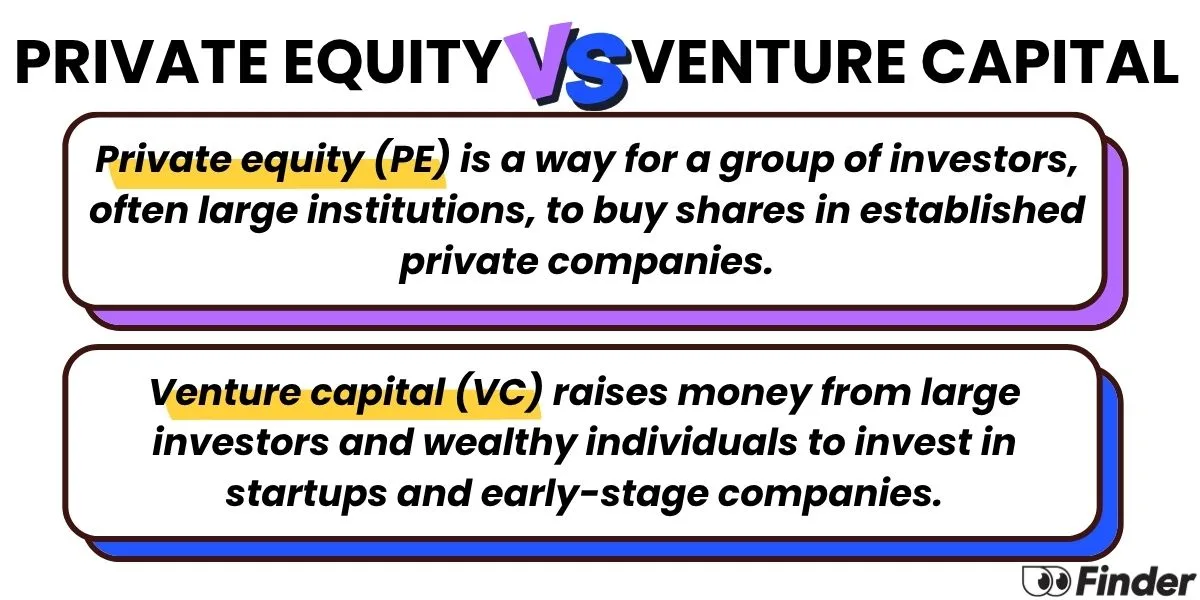 PRIVATE EQUITY VS VENTURE CAPITAL

Private equity (PE) is a way for a group of investors, often large institutions, to buy shares in established private companies.

Venture capital (VC) raises money from large investors and wealthy individuals to invest in startups and early-stage companies.

Finder